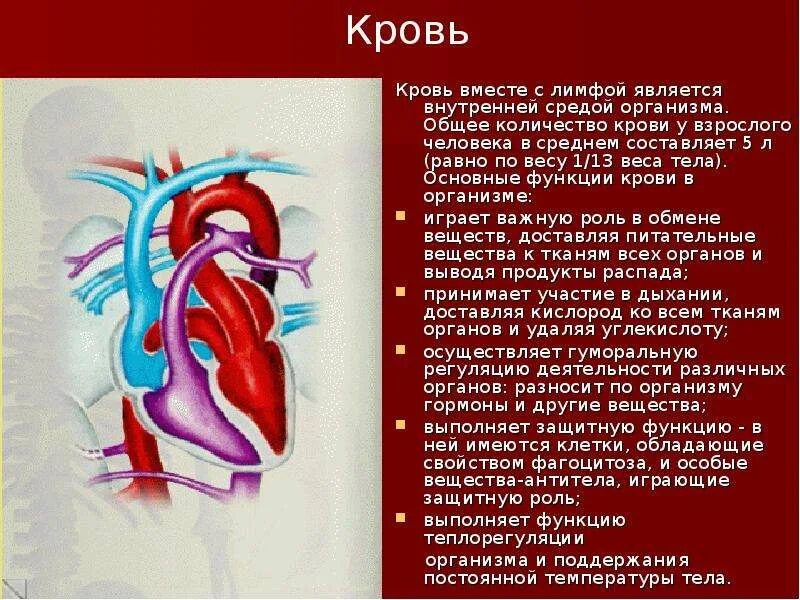 Кровь

Кровь вместе с лимфой является внутренней средой организма. Общее количество крови у взрослого человека в среднем составляет 5 л (равно по весу 1/13 веса тела). Основные функции крови в организме:

- играет важную роль в обмене веществ, доставляя питательные вещества к тканям всех органов и выводя продукты распада;
- принимает участие в дыхании, доставляя кислород ко всем тканям органов и удаляя углекислоту;
- осуществляет гуморальную регуляцию деятельности различных органов: разносит по организму гормоны и другие вещества;
- выполняет защитную функцию - в ней имеются клетки, обладающие свойством фагоцитоза, и особые вещества-антитела, играющие защитную роль;
- выполняет функцию теплорегуляции

организма и поддержания постоянной температуры тела.